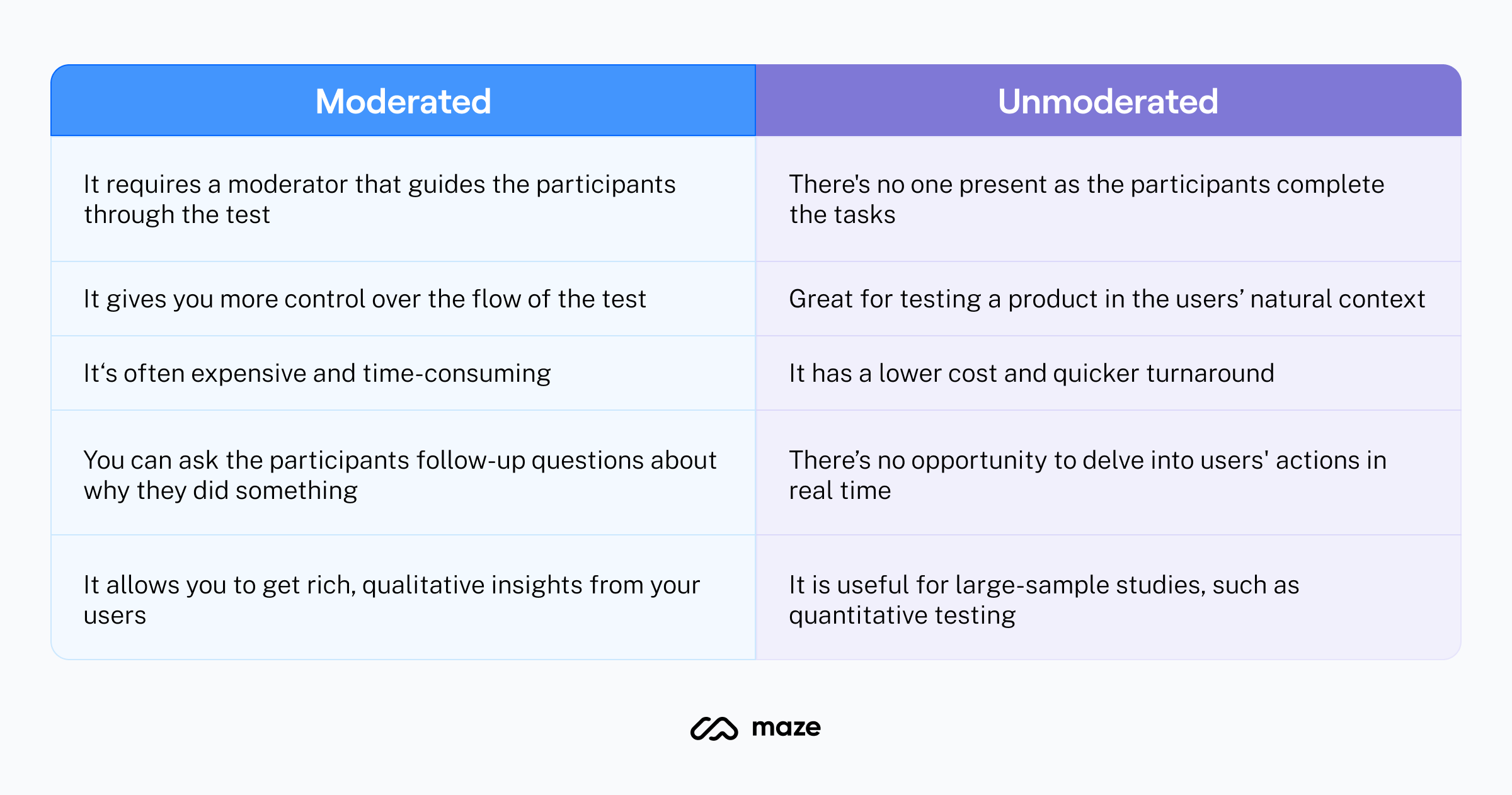 | Moderated | Unmoderated |
|---|---|
| It requires a moderator that guides the participants through the test | There's no one present as the participants complete the tasks |
| It gives you more control over the flow of the test | Great for testing a product in the users’ natural context |
| It‘s often expensive and time-consuming | It has a lower cost and quicker turnaround |
| You can ask the participants follow-up questions about why they did something | There’s no opportunity to delve into users' actions in real time |
| It allows you to get rich, qualitative insights from your users | It is useful for large-sample studies, such as quantitative testing |

maze